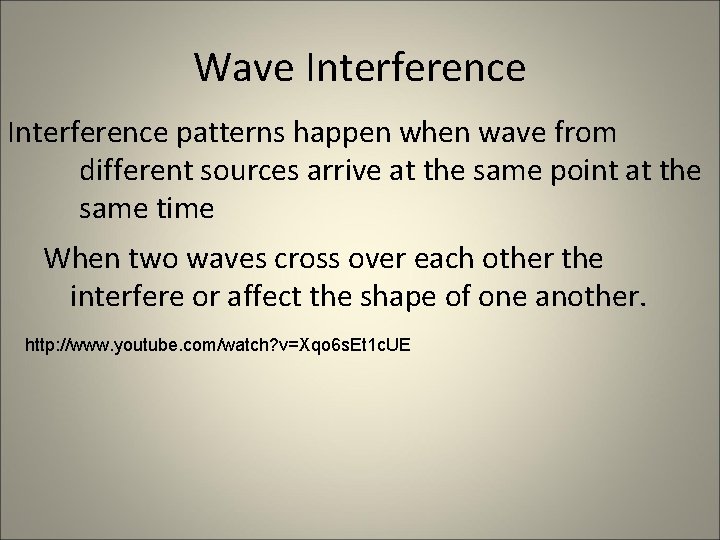 Wave Interference

Interference patterns happen when wave from different sources arrive at the same point at the same time

When two waves cross over each other the interfere or affect the shape of one another.

http://www.youtube.com/watch?v=Xqo6sEt1cUE